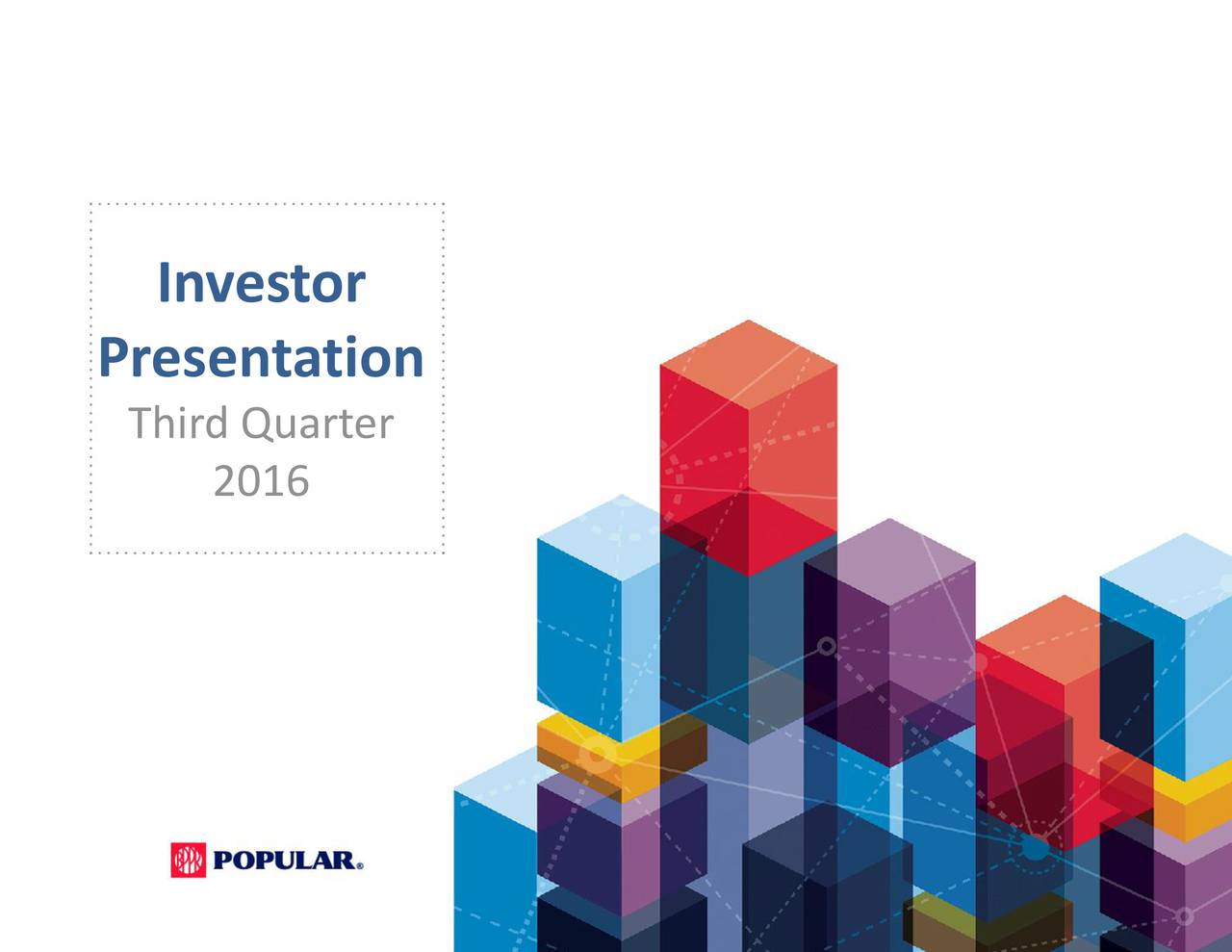 Investor Presentation
Third Quarter 2016

POPULAR®